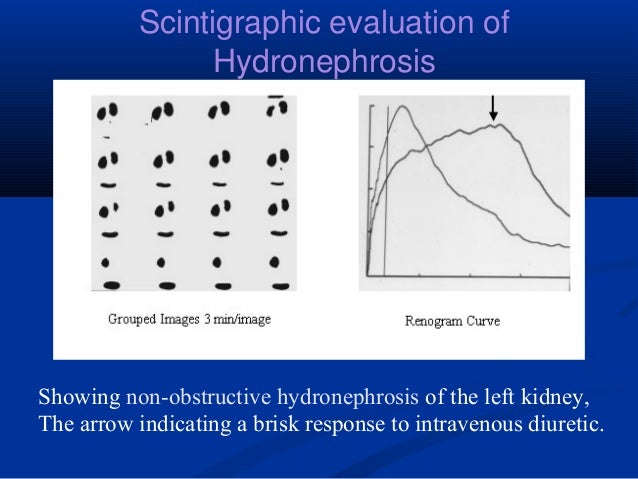 Scintigraphic evaluation of Hydronephrosis

Grouped Images 3 min/image

Renogram Curve

Showing non-obstructive hydronephrosis of the left kidney, The arrow indicating a brisk response to intravenous diuretic.